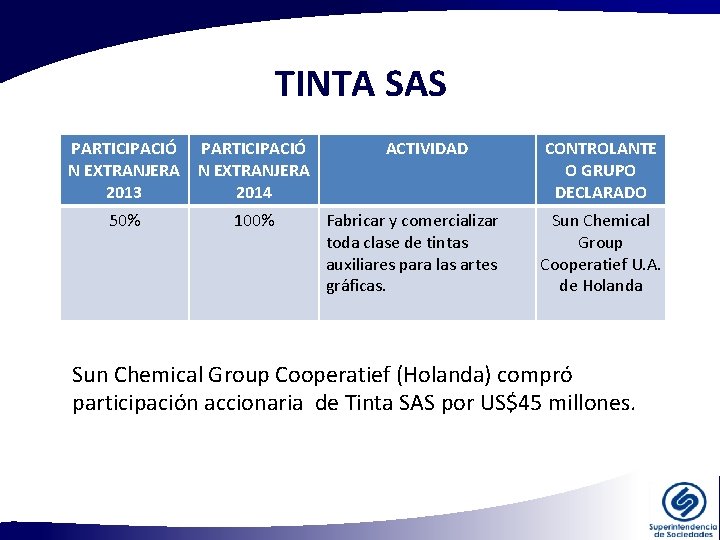 TINTA SAS

| PARTICIPACIÓN EXTRANJERA 2013 | PARTICIPACIÓN EXTRANJERA 2014 | ACTIVIDAD | CONTROLANTE O GRUPO DECLARADO |
|---|---|---|---|
| 50% | 100% | Fabricar y comercializar toda clase de tintas auxiliares para las artes gráficas. | Sun Chemical Group Cooperatief U.A. de Holanda |

Sun Chemical Group Cooperatief (Holanda) compró participación accionaria de Tinta SAS por US$45 millones.

Superintendencia de Sociedades